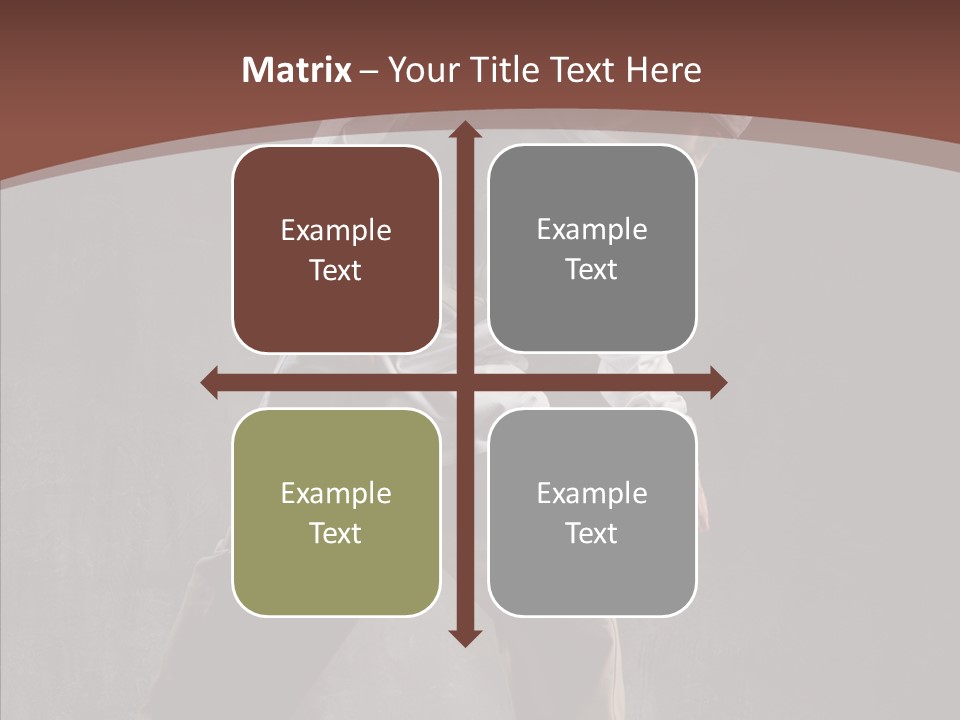 Matrix – Your Title Text Here

Example Text

Example Text

Example Text

Example Text